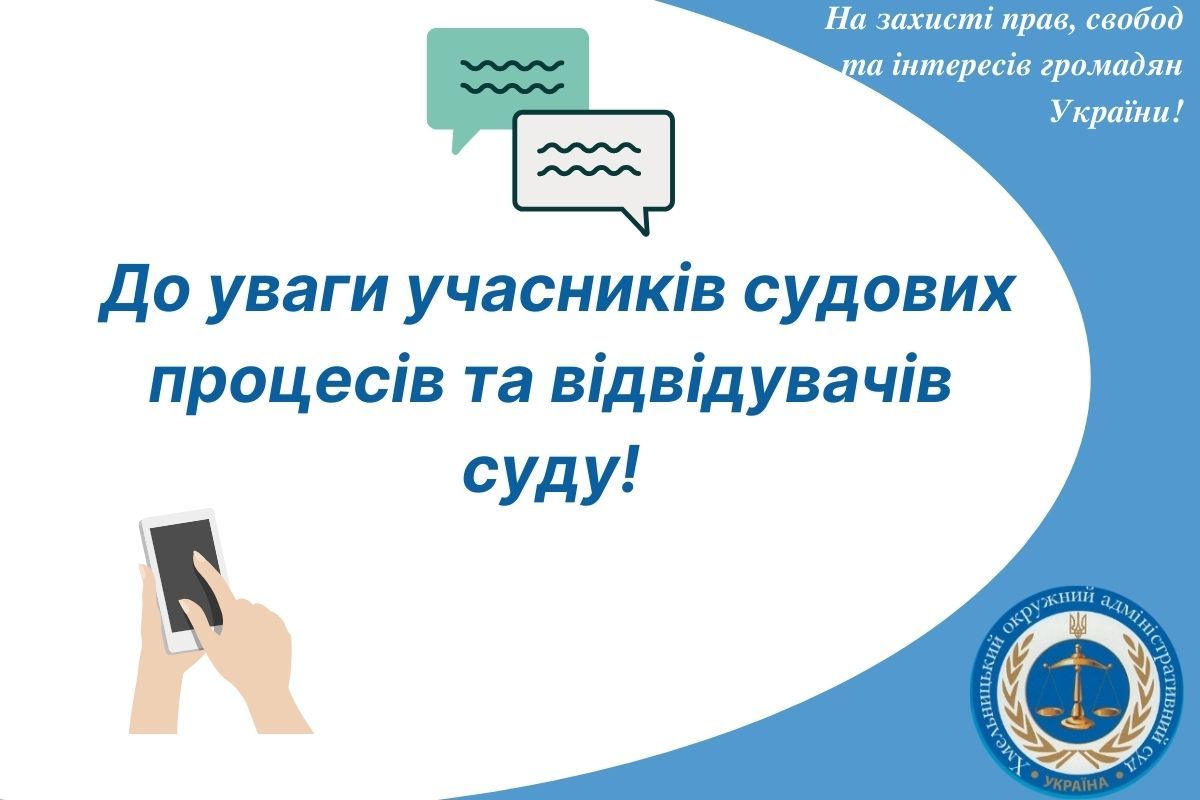 На захисті прав, свобод та інтересів громадян України!

До уваги учасників судових процесів та відвідувачів суду!

Хмельницький окружний адміністративний суд
УКРАЇНА